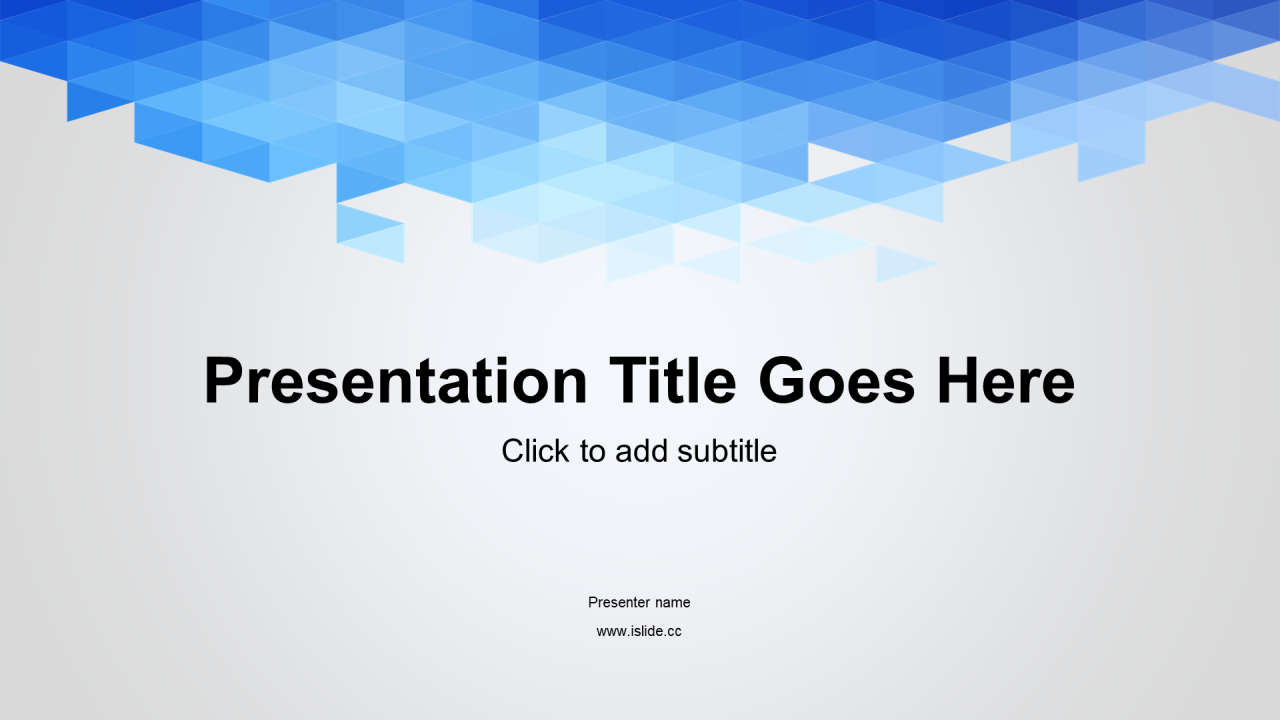 Presentation Title Goes Here

Click to add subtitle

Presenter name

www.islide.cc